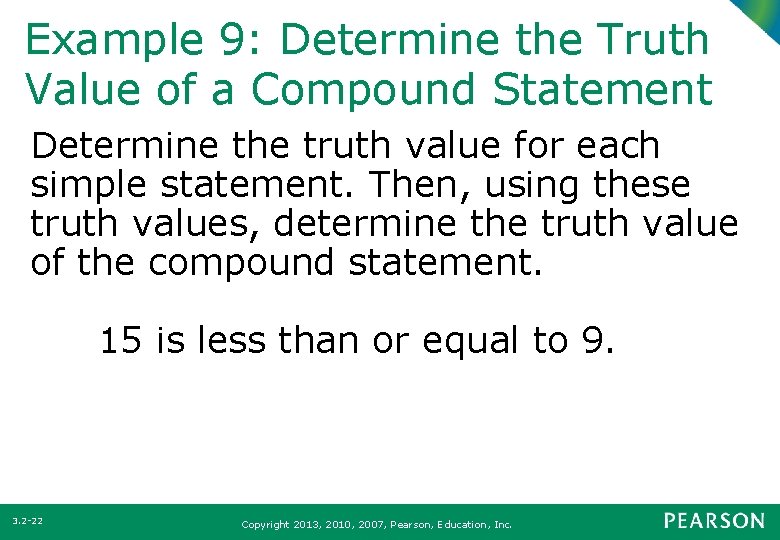 Example 9: Determine the Truth Value of a Compound Statement

Determine the truth value for each simple statement. Then, using these truth values, determine the truth value of the compound statement.

15 is less than or equal to 9.

3.2-22

Copyright 2013, 2010, 2007, Pearson, Education, Inc.

PEARSON